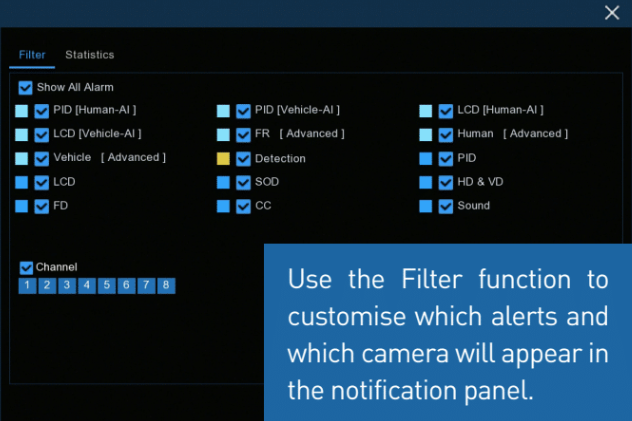 Filter Statistics

Show All Alarm

PID [Human-AI ]
LCD [Vehicle-AI ]
Vehicle [ Advanced ]
LCD
FD

PID [Vehicle-AI ]
FR [ Advanced ]
Detection
SOD
CC

LCD [Human-AI ]
Human [ Advanced ]
PID
HD & VD
Sound

Channel
1 2 3 4 5 6 7 8

Use the Filter function to customise which alerts and which camera will appear in the notification panel.